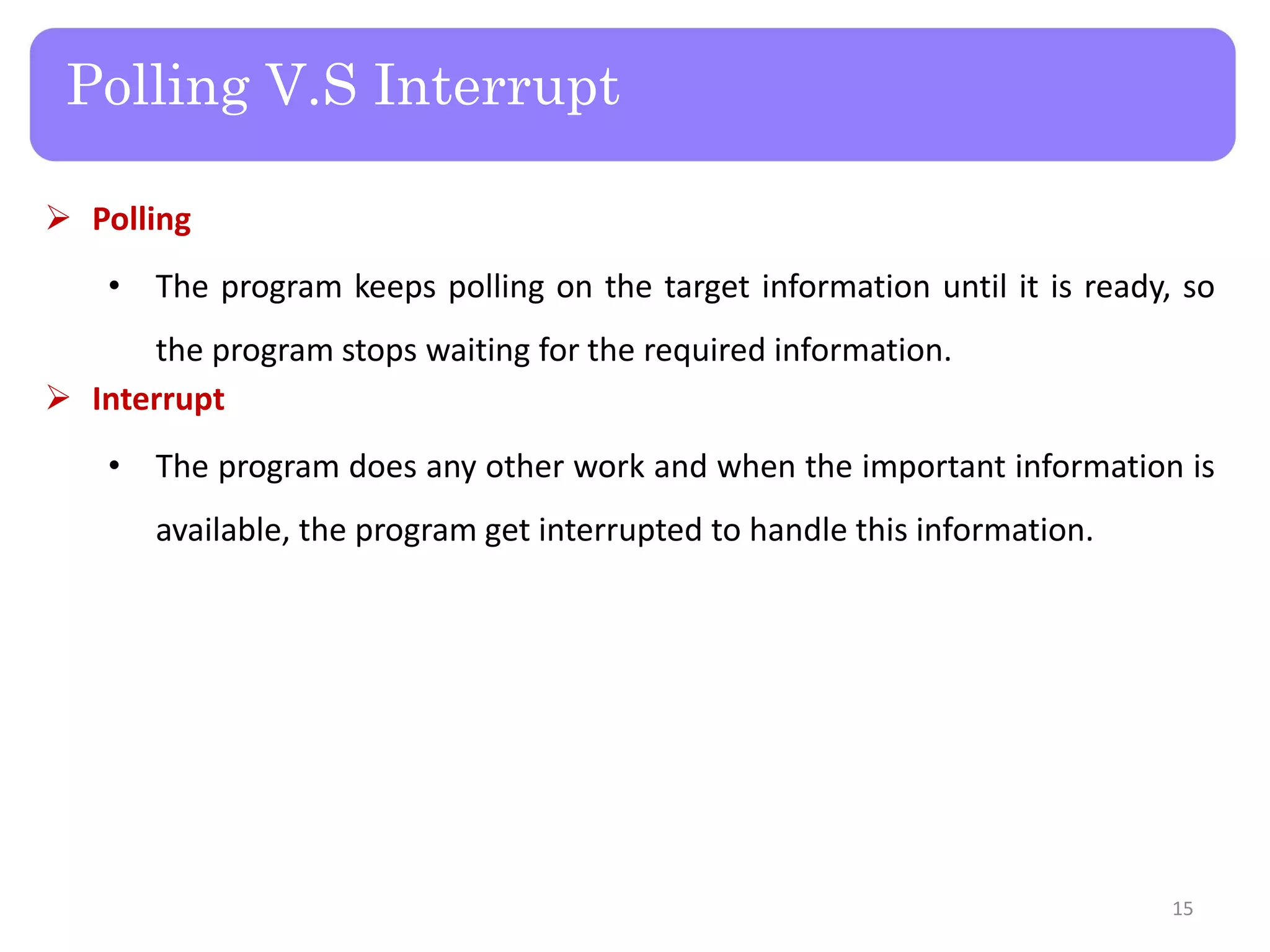 Polling V.S Interrupt

➢ Polling

• The program keeps polling on the target information until it is ready, so the program stops waiting for the required information.

➢ Interrupt

• The program does any other work and when the important information is available, the program get interrupted to handle this information.

15